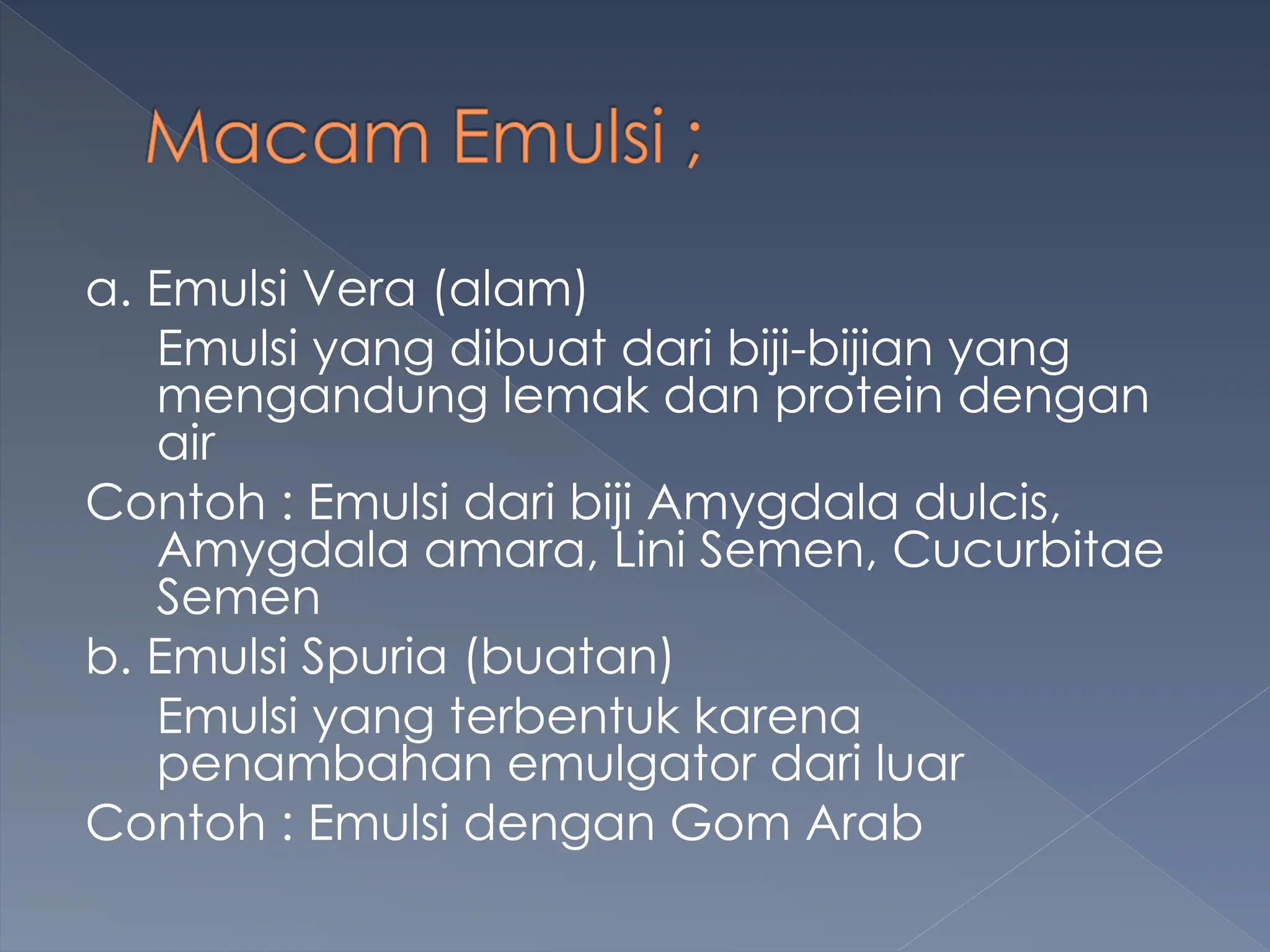 Macam Emulsi ;

a. Emulsi Vera (alam)

Emulsi yang dibuat dari biji-bijian yang mengandung lemak dan protein dengan air

Contoh : Emulsi dari biji Amygdala dulcis, Amygdala amara, Lini Semen, Cucurbitae Semen

b. Emulsi Spuria (buatan)

Emulsi yang terbentuk karena penambahan emulgator dari luar

Contoh : Emulsi dengan Gom Arab